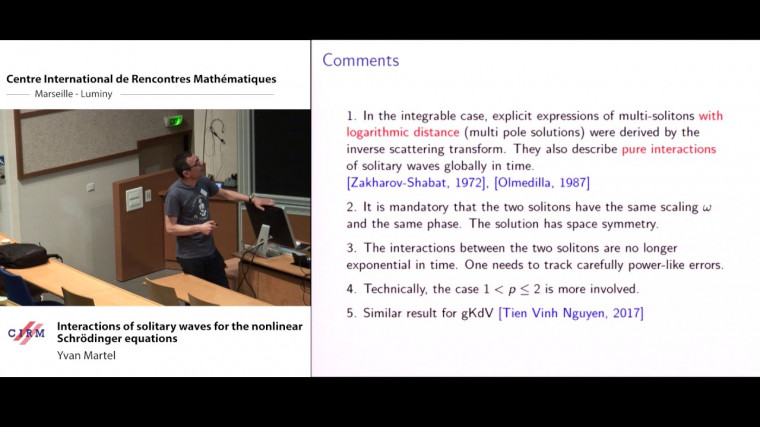 Centre International de Rencontres Mathématiques
Marseille - Luminy

CIRM
Interactions of solitary waves for the nonlinear Schrödinger equations
Yvan Martel

Comments

1. In the integrable case, explicit expressions of multi-solitons with logarithmic distance (multi pole solutions) were derived by the inverse scattering transform. They also describe pure interactions of solitary waves globally in time.
[Zakharov-Shabat, 1972], [Olmedilla, 1987]

2. It is mandatory that the two solitons have the same scaling $\omega$ and the same phase. The solution has space symmetry.

3. The interactions between the two solitons are no longer exponential in time. One needs to track carefully power-like errors.

4. Technically, the case $1 < p \leq 2$ is more involved.

5. Similar result for gKdV [Tien Vinh Nguyen, 2017]